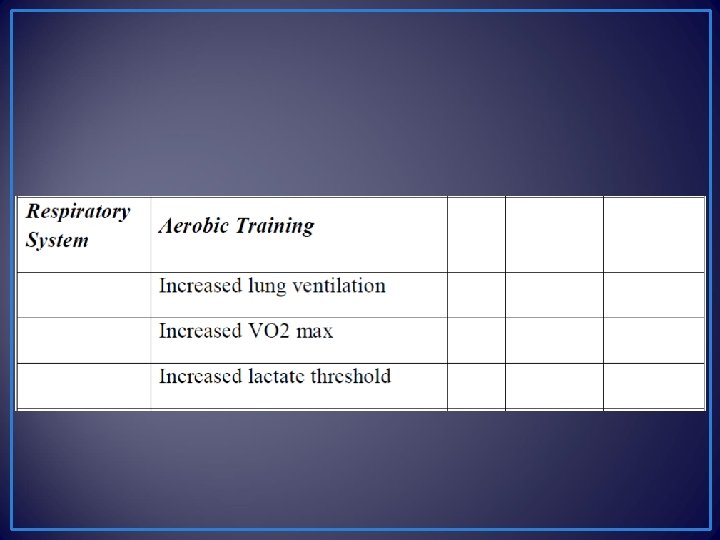 | Respiratory System | Aerobic Training | | | |
|---|---|---|---|---|
| | Increased lung ventilation | | | |
| | Increased VO2 max | | | |
| | Increased lactate threshold | | | |